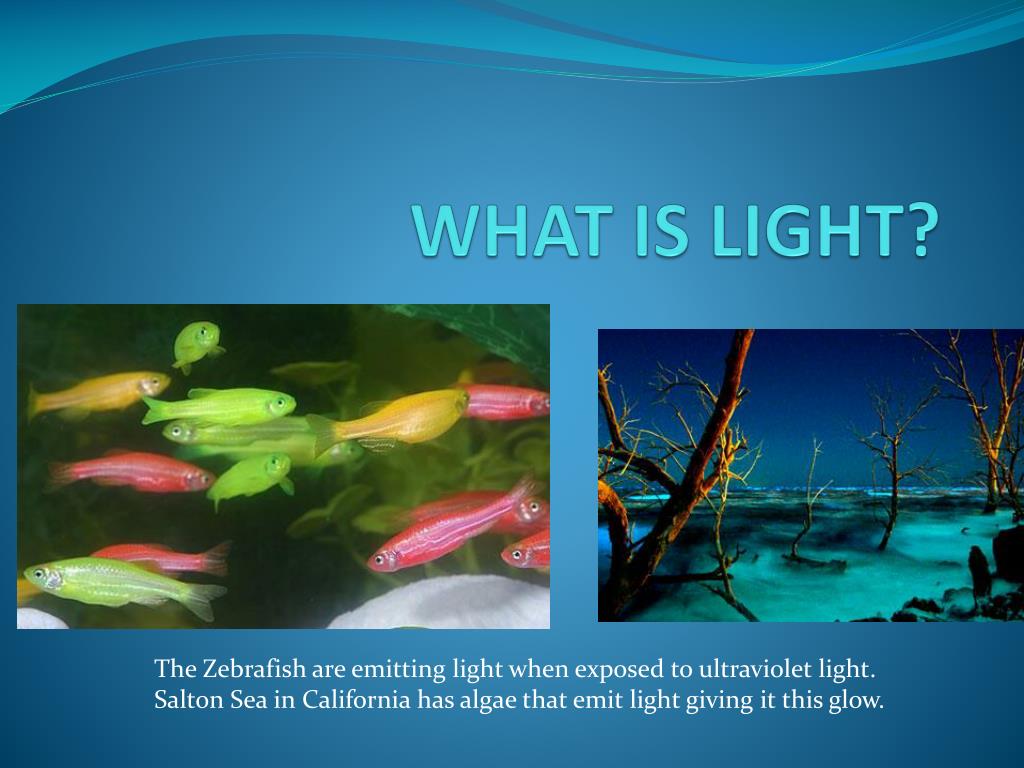 WHAT IS LIGHT?

The Zebrafish are emitting light when exposed to ultraviolet light. Salton Sea in California has algae that emit light giving it this glow.